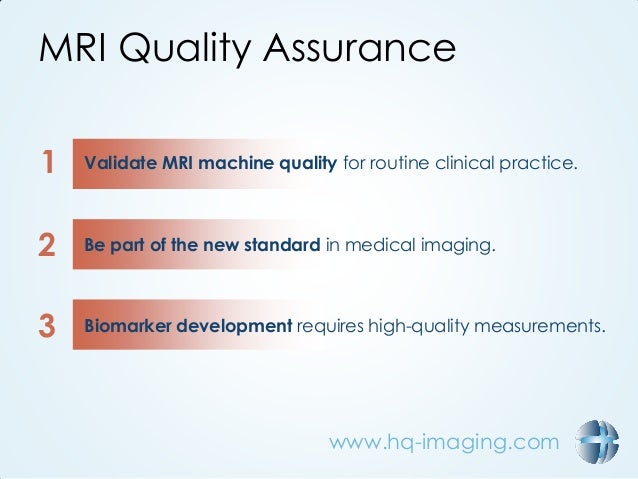 MRI Quality Assurance

1 Validate MRI machine quality for routine clinical practice.

2 Be part of the new standard in medical imaging.

3 Biomarker development requires high-quality measurements.

www.hq-imaging.com